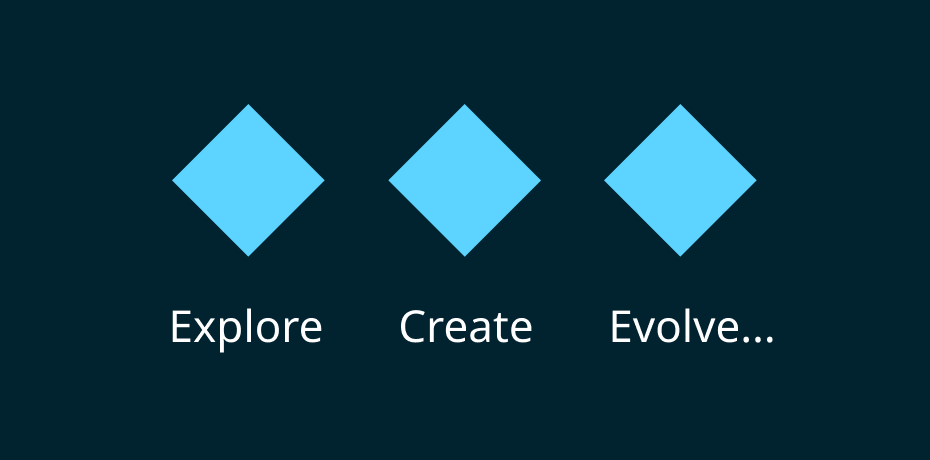 Explore Create Evolve...